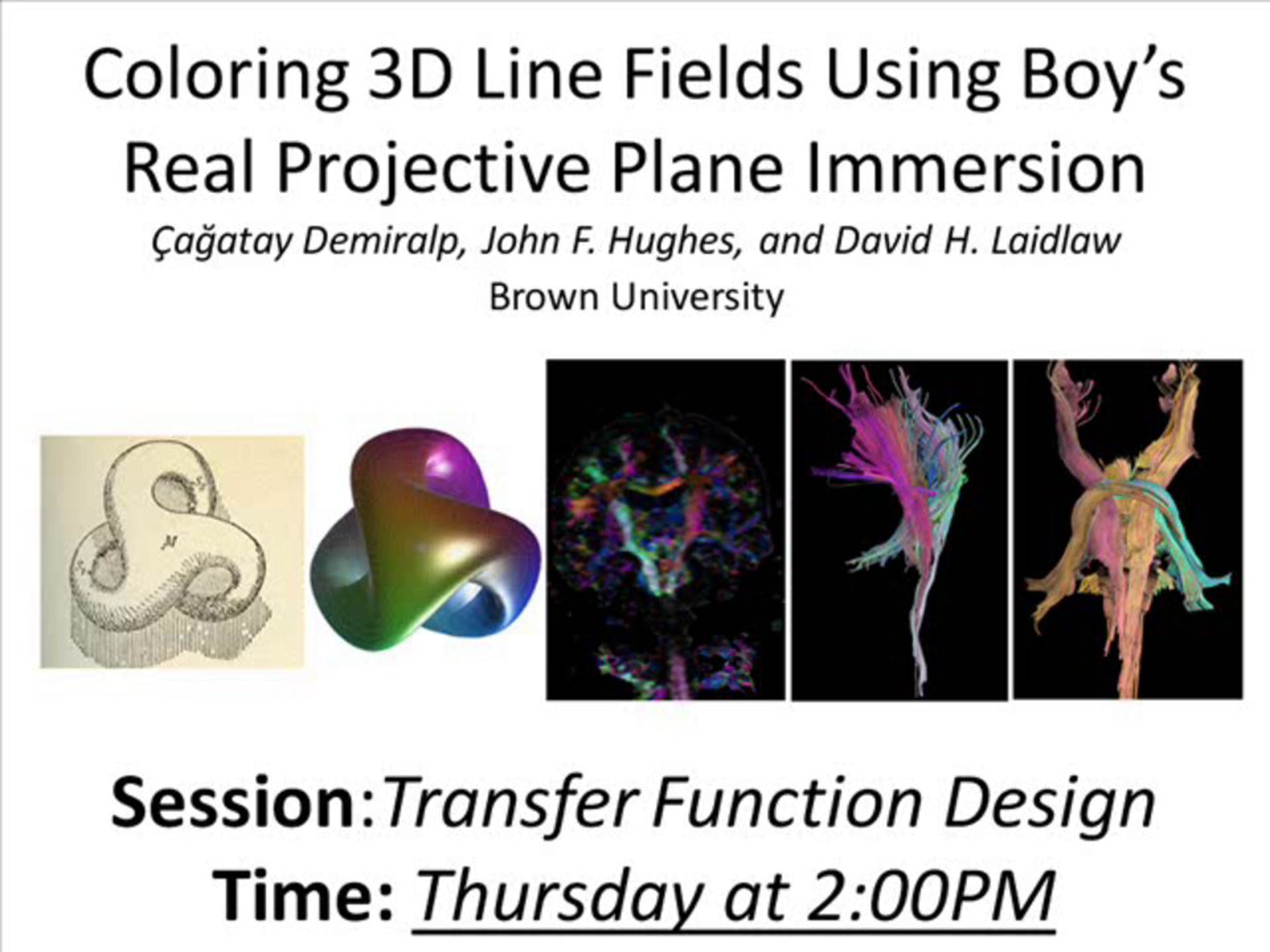 Coloring 3D Line Fields Using Boy's Real Projective Plane Immersion

Çağatay Demiralp, John F. Hughes, and David H. Laidlaw

Brown University

Session:Transfer Function Design

Time: Thursday at 2:00PM